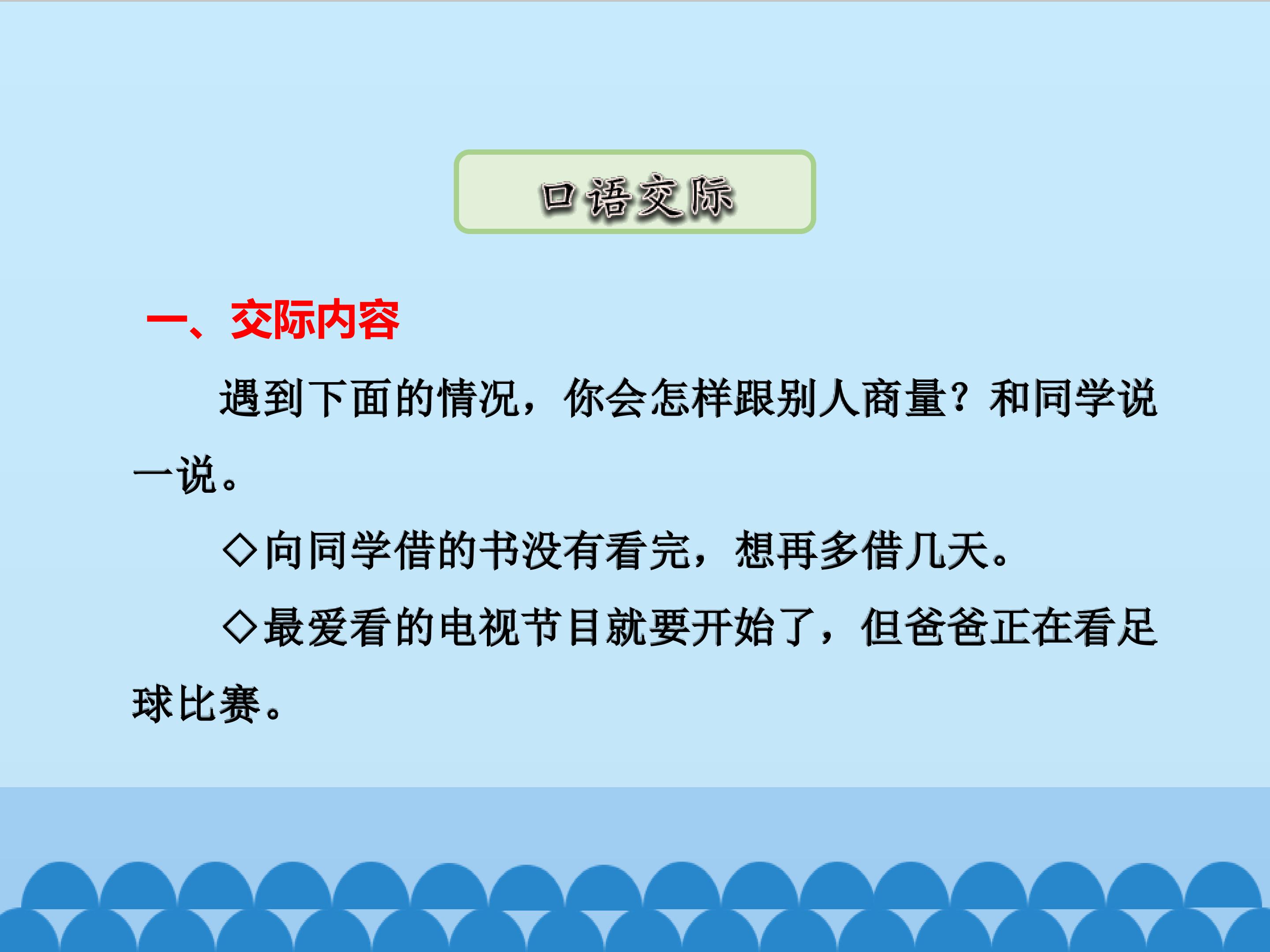 口语交际

一、交际内容

遇到下面的情况，你会怎样跟别人商量？和同学说一说。

◇向同学借的书没有看完，想再多借几天。

◇最爱看的电视节目就要开始了，但爸爸正在看足球比赛。